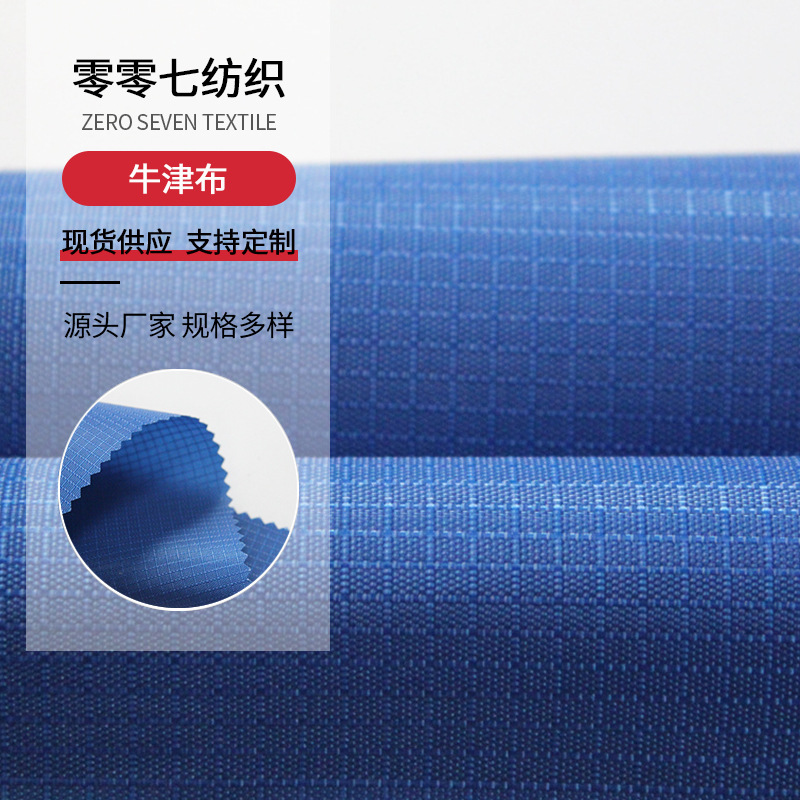 零零七纺织
ZERO SEVEN TEXTILE

牛津布

现货供应 支持定制

源头厂家 规格多样